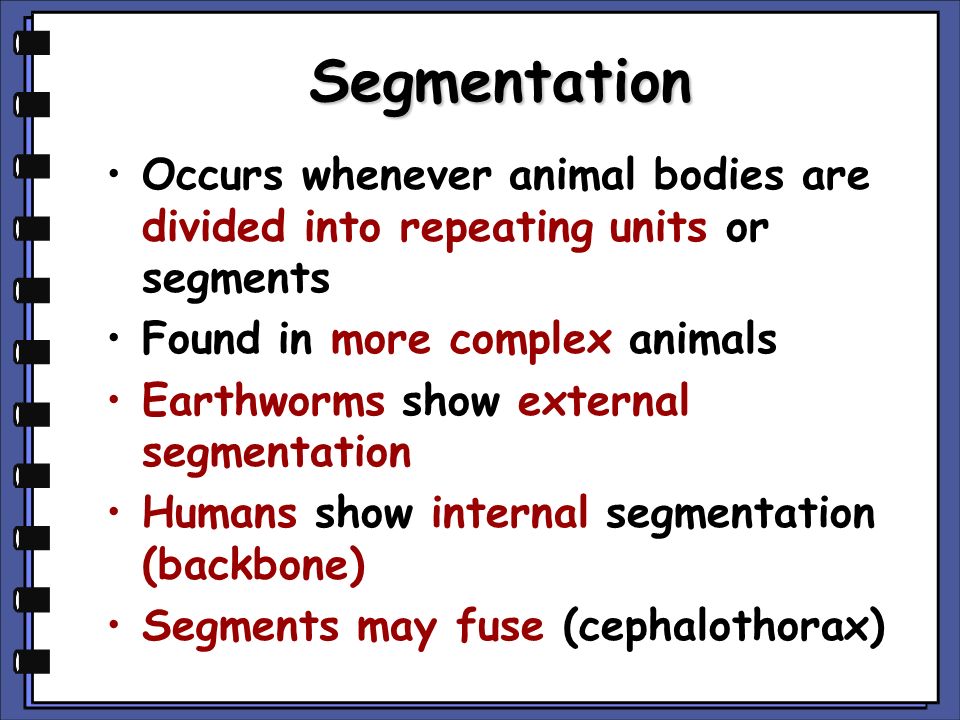 Segmentation

• Occurs whenever animal bodies are divided into repeating units or segments
• Found in more complex animals
• Earthworms show external segmentation
• Humans show internal segmentation (backbone)
• Segments may fuse (cephalothorax)